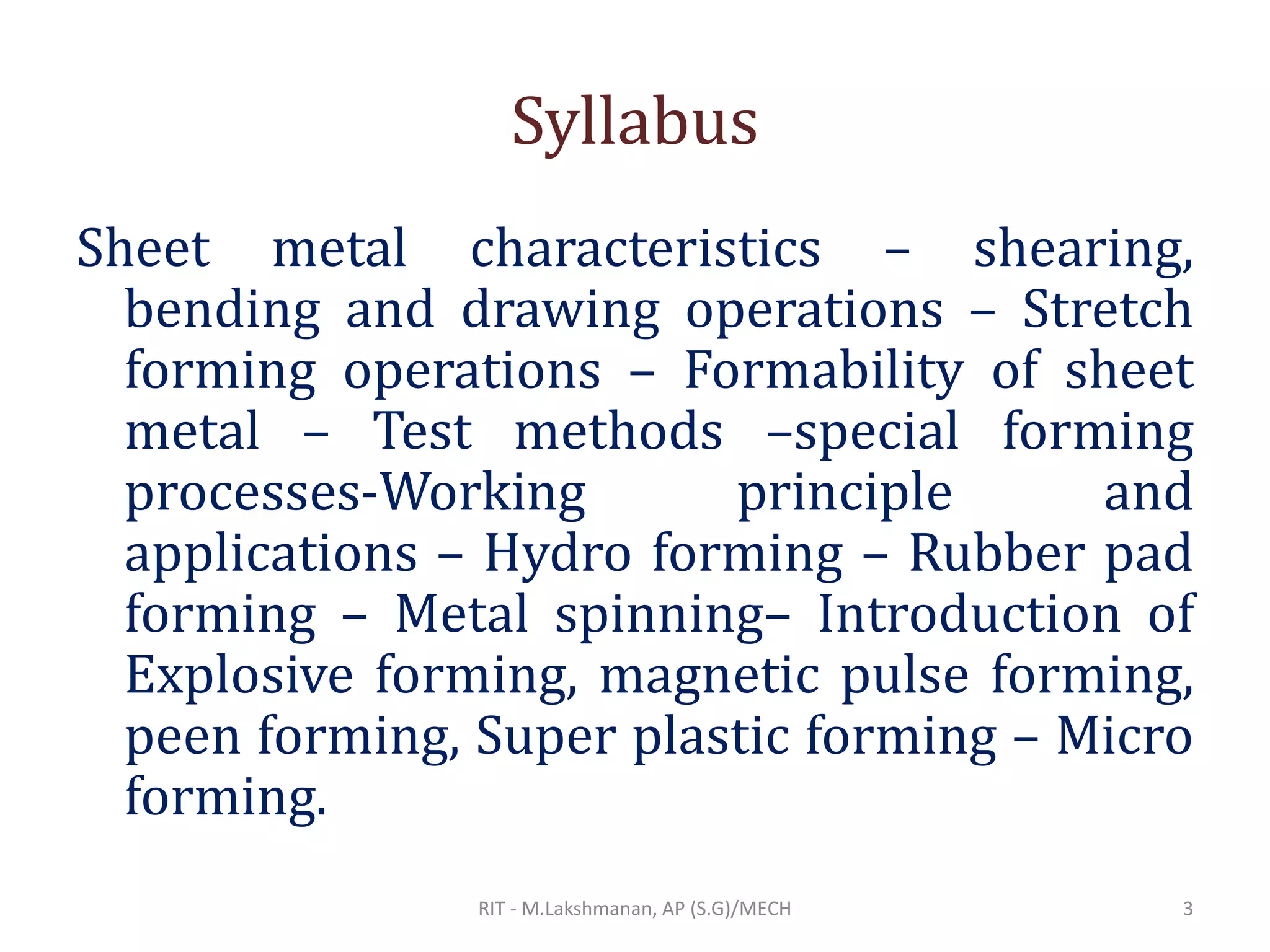 Syllabus

Sheet metal characteristics – shearing, bending and drawing operations – Stretch forming operations – Formability of sheet metal – Test methods –special forming processes-Working principle and applications – Hydro forming – Rubber pad forming – Metal spinning– Introduction of Explosive forming, magnetic pulse forming, peen forming, Super plastic forming – Micro forming.

RIT - M.Lakshmanan, AP (S.G)/MECH

3